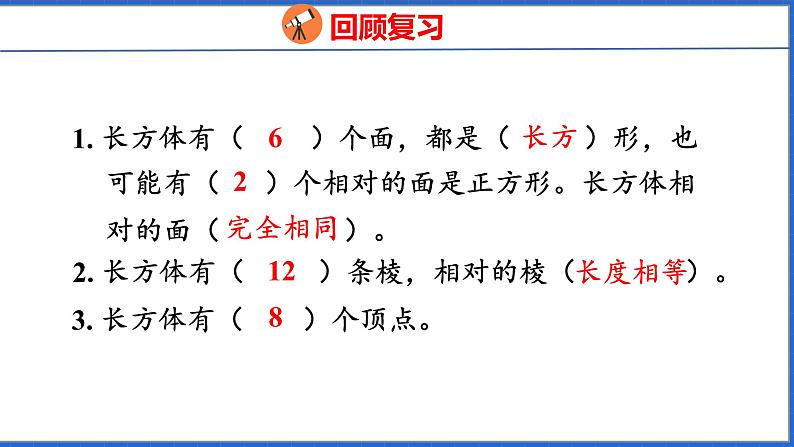 回顾复习

1. 长方体有（ 6 ）个面，都是（ 长方 ）形，也可能有（ 2 ）个相对的面是正方形。长方体相对的面（完全相同）。

2. 长方体有（ 12 ）条棱，相对的棱（长度相等）。

3. 长方体有（ 8 ）个顶点。